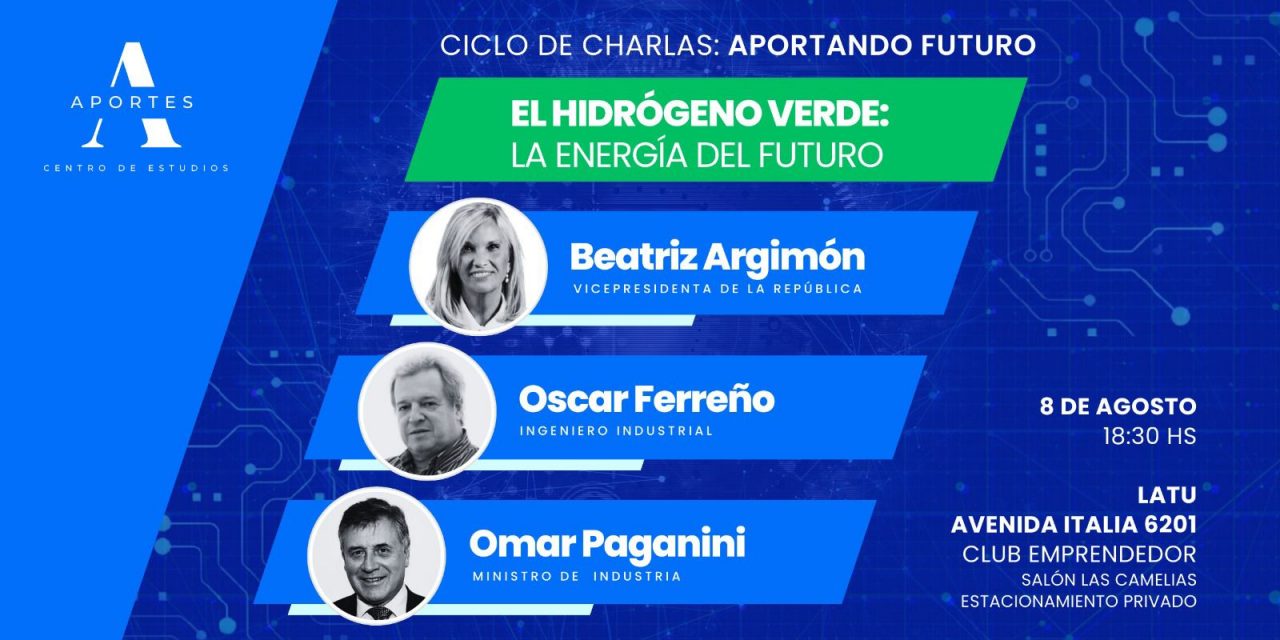 A
APORTES
CENTRO DE ESTUDIOS

CICLO DE CHARLAS: APORTANDO FUTURO

EL HIDRÓGENO VERDE:
LA ENERGÍA DEL FUTURO

Beatriz Argimón
VICEPRESIDENTA DE LA REPÚBLICA

Oscar Ferreño
INGENIERO INDUSTRIAL

Omar Paganini
MINISTRO DE INDUSTRIA

8 DE AGOSTO
18:30 HS

LATU
AVENIDA ITALIA 6201
CLUB EMPRENDEDOR
SALÓN LAS CAMELIAS
ESTACIONAMIENTO PRIVADO